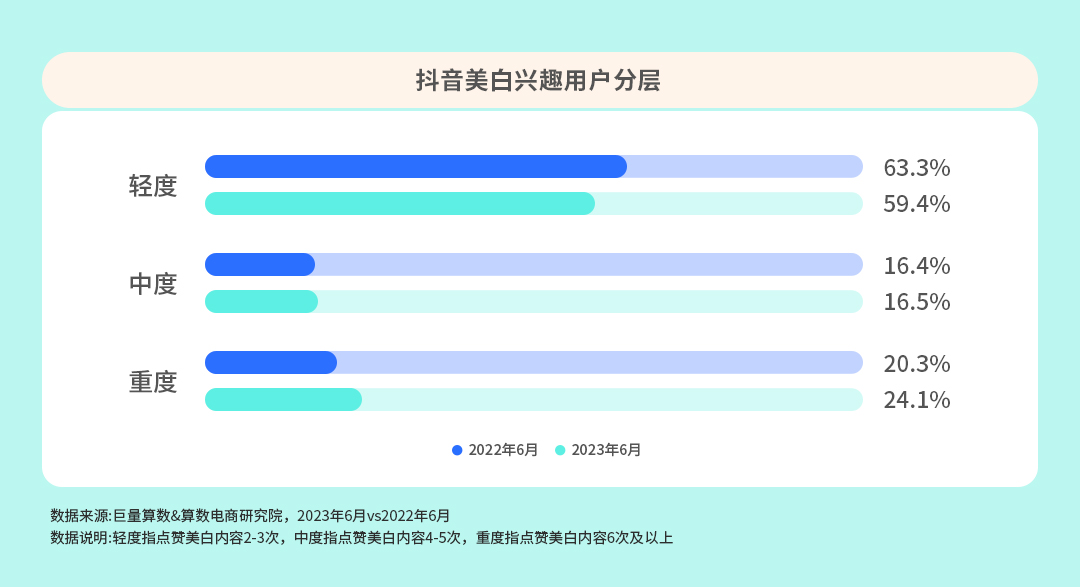 抖音美白兴趣用户分层

轻度 63.3% 59.4%

中度 16.4% 16.5%

重度 20.3% 24.1%

2022年6月 2023年6月

数据来源:巨量算数&算数电商研究院，2023年6月vs2022年6月
数据说明:轻度指点赞美白内容2-3次，中度指点赞美白内容4-5次，重度指点赞美白内容6次及以上